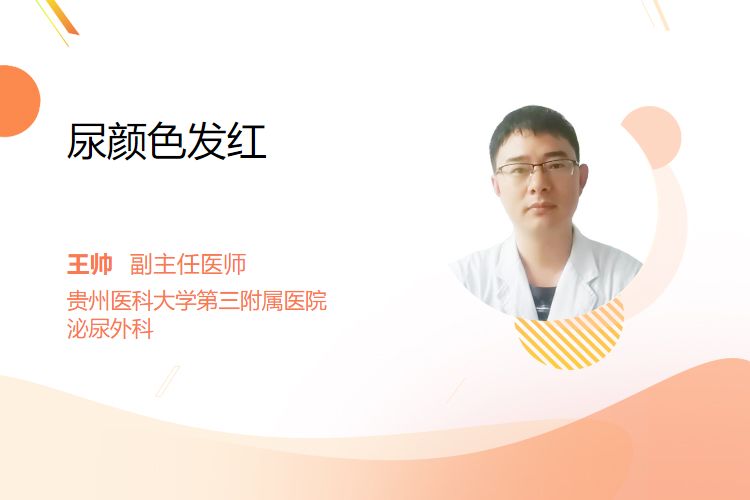 尿颜色发红

王帅 副主任医师
贵州医科大学第三附属医院
泌尿外科